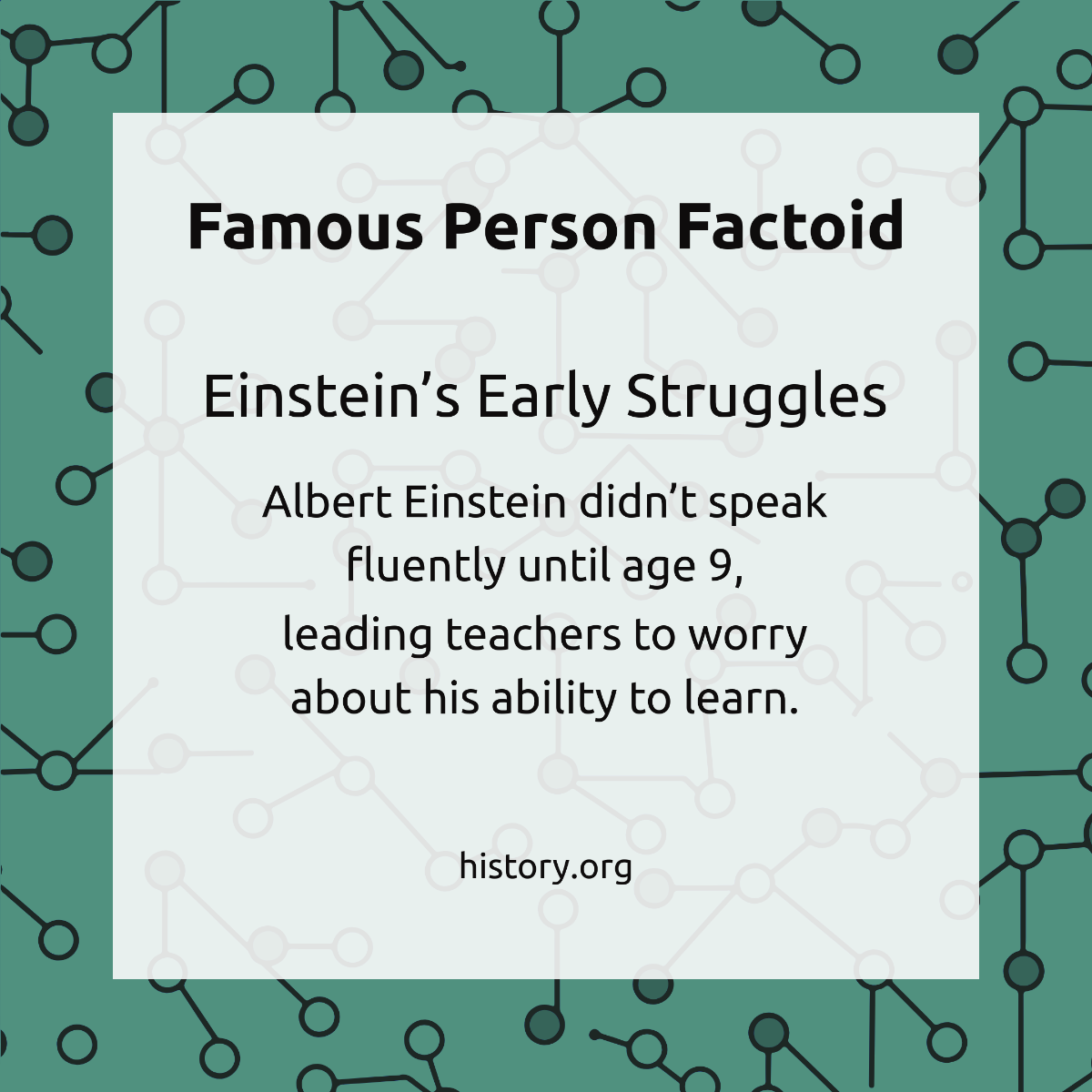 Famous Person Factoid

Einstein’s Early Struggles

Albert Einstein didn’t speak fluently until age 9, leading teachers to worry about his ability to learn.

history.org